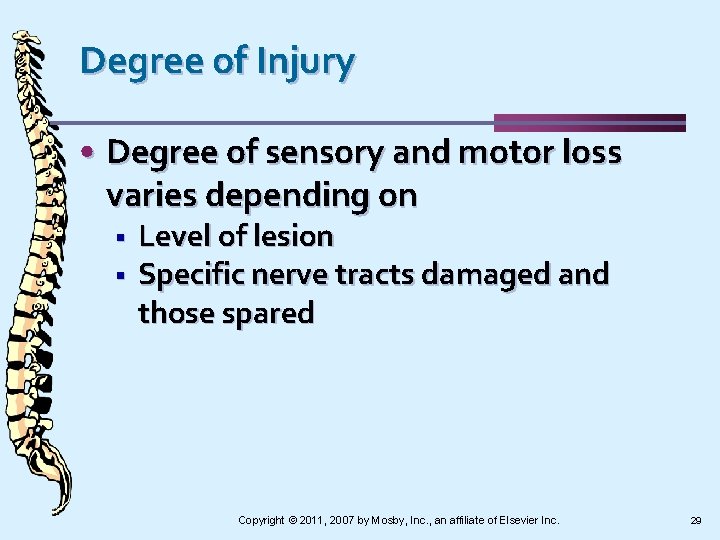 Degree of Injury

• Degree of sensory and motor loss varies depending on
 ▪ Level of lesion
 ▪ Specific nerve tracts damaged and those spared

Copyright © 2011, 2007 by Mosby, Inc., an affiliate of Elsevier Inc.

29